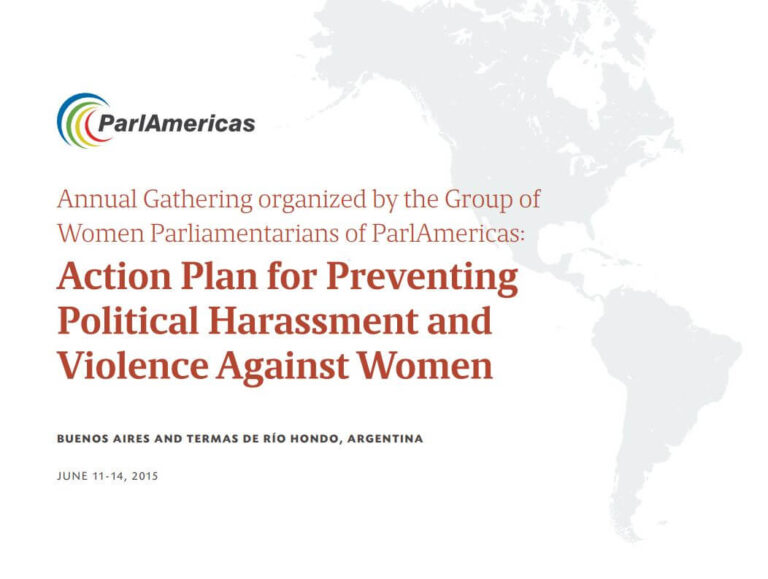 ParlAmericas

Annual Gathering organized by the Group of Women Parliamentarians of ParlAmericas:

Action Plan for Preventing Political Harassment and Violence Against Women

BUENOS AIRES AND TERMAS DE RÍO HONDO, ARGENTINA

JUNE 11-14, 2015